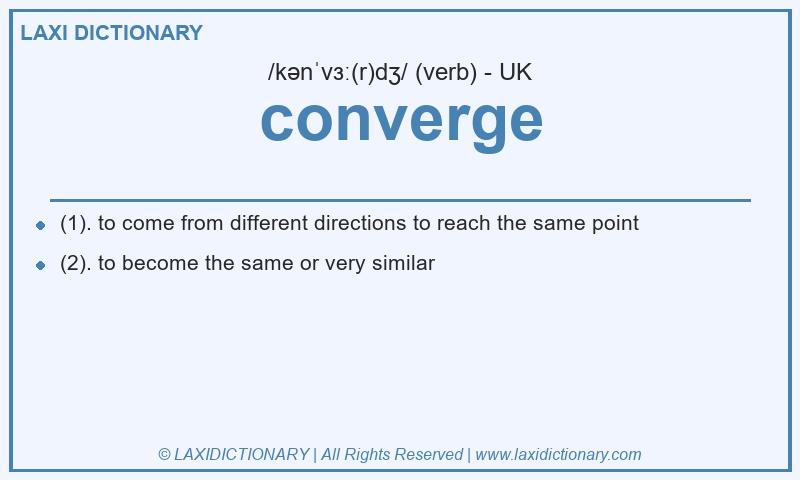 LAXI DICTIONARY

/kənˈvɜː(r)dʒ/ (verb) - UK

converge

- (1). to come from different directions to reach the same point
- (2). to become the same or very similar

© LAXIDICTIONARY | All Rights Reserved | www.laxidictionary.com